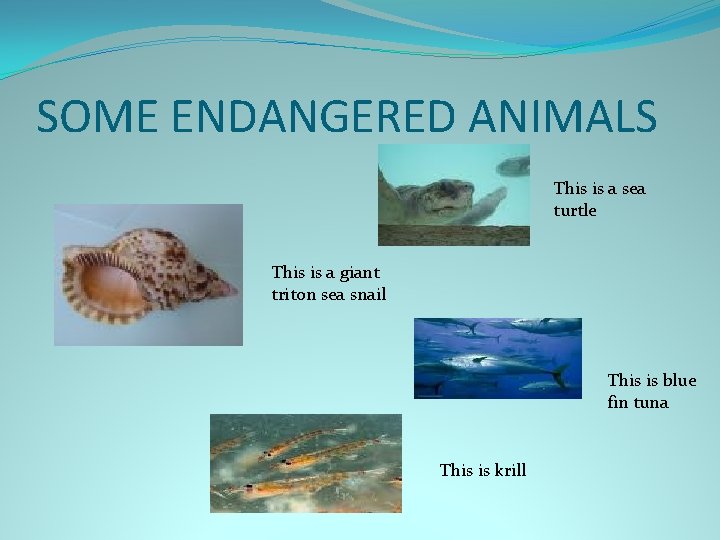 SOME ENDANGERED ANIMALS

This is a sea turtle

This is a giant triton sea snail

This is blue fin tuna

This is krill